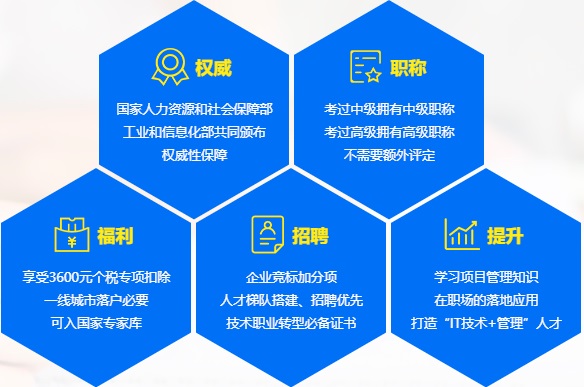 权威

国家人力资源和社会保障部
工业和信息化部共同颁布
权威性保障

职称

考过中级拥有中级职称
考过高级拥有高级职称
不需要额外评定

福利

享受3600元个税专项扣除
一线城市落户必要
可入国家专家库

招聘

企业竞标加分项
人才梯队搭建、招聘优先
技术职业转型必备证书

提升

学习项目管理知识
在职场的落地应用
打造“IT技术+管理”人才